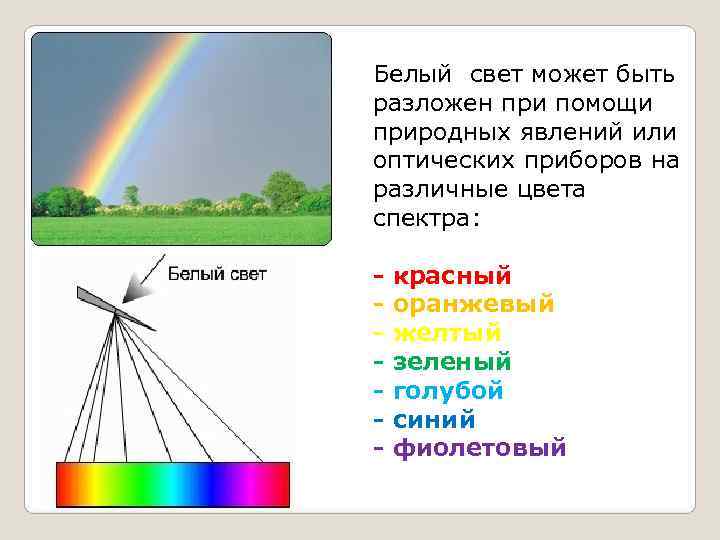 Белый свет может быть разложен при помощи природных явлений или оптических приборов на различные цвета спектра:

- красный
- оранжевый
- желтый
- зеленый
- голубой
- синий
- фиолетовый

Белый свет